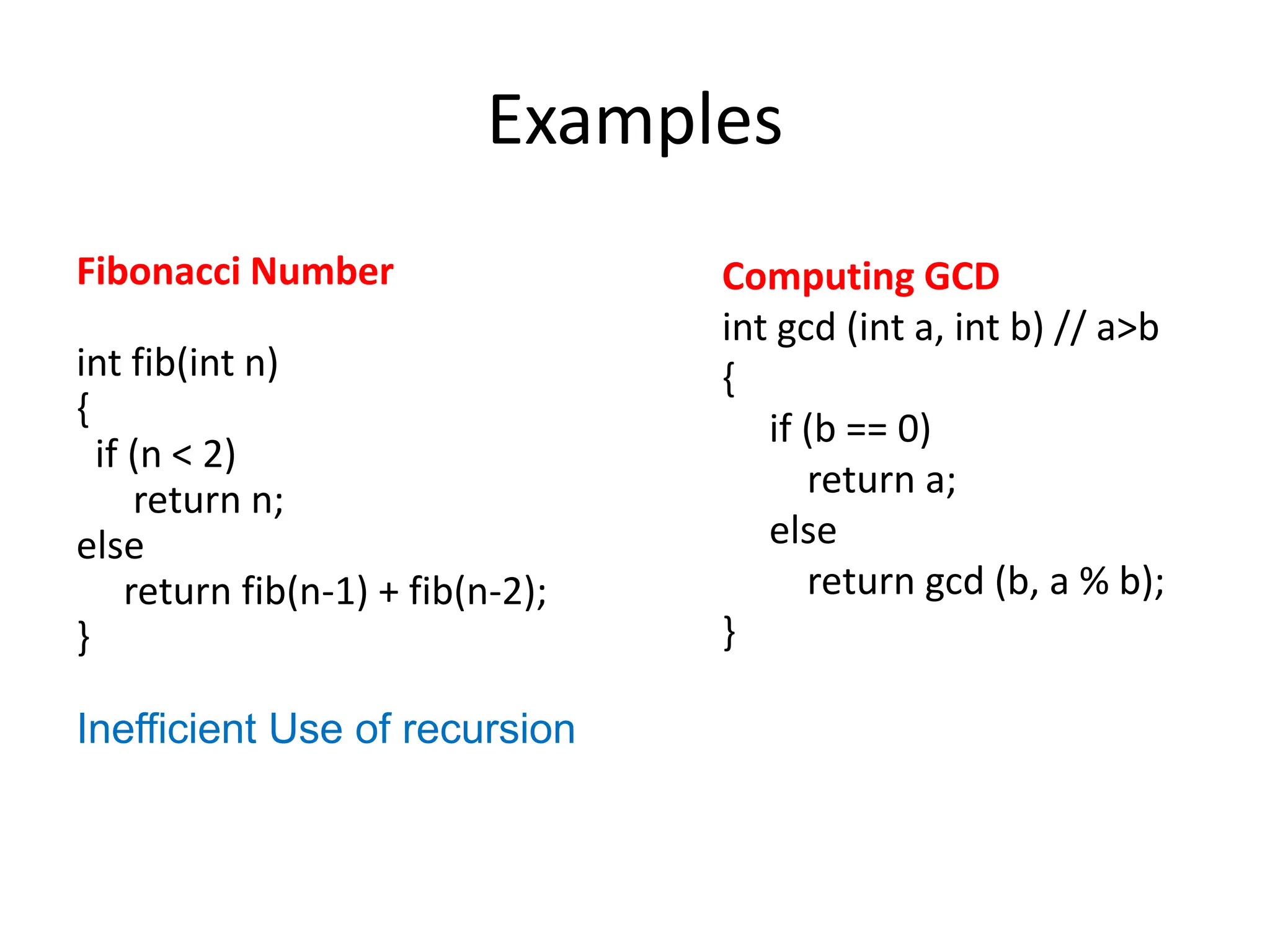 Examples

Fibonacci Number

int fib(int n)
{
  if (n < 2)
      return n;
else
    return fib(n-1) + fib(n-2);
}

Inefficient Use of recursion

Computing GCD
int gcd (int a, int b) // a>b
{
    if (b == 0)
        return a;
    else
        return gcd (b, a % b);
}